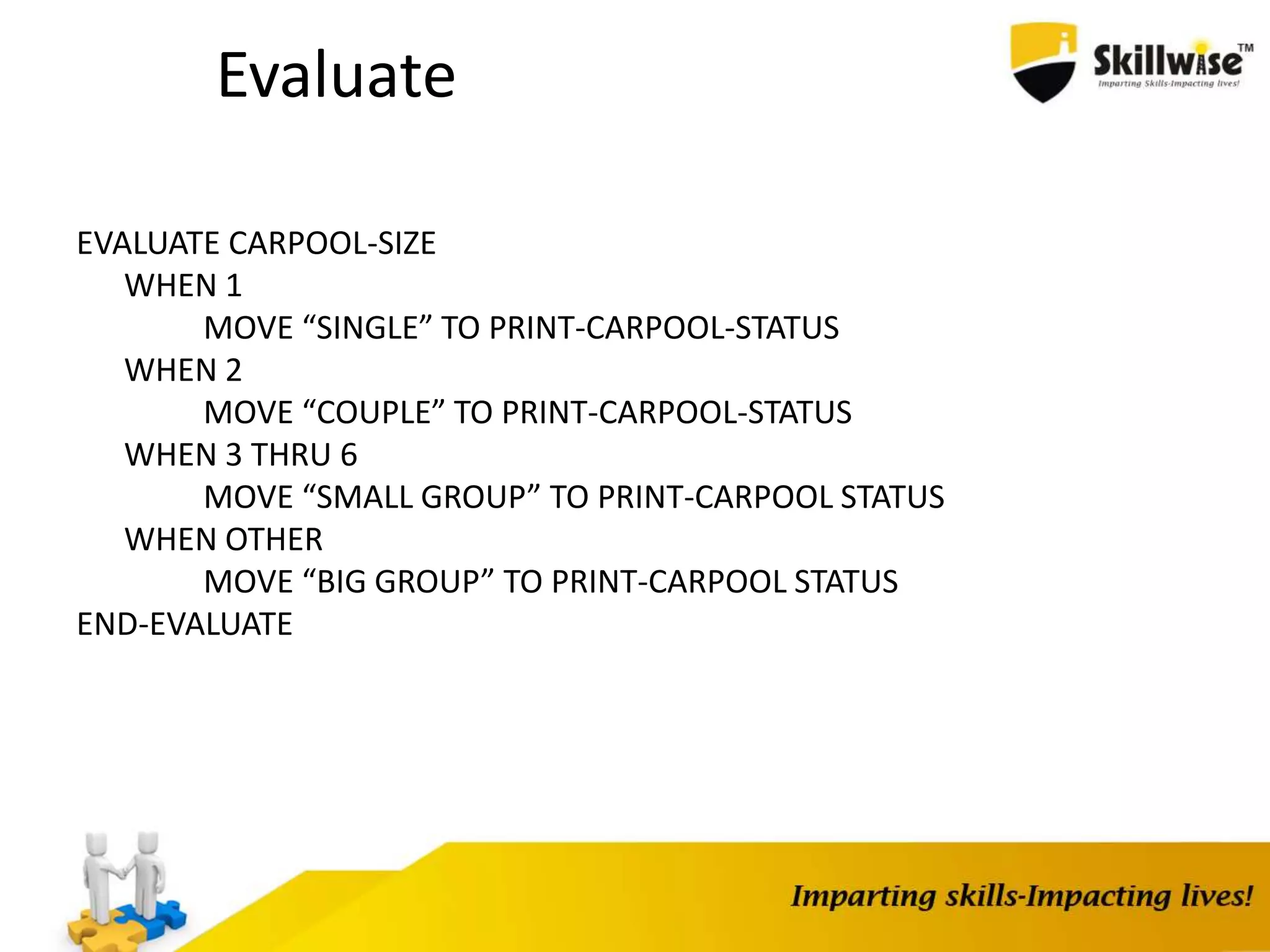 Evaluate

Skillwise™
Imparting Skills-Impacting lives!

EVALUATE CARPOOL-SIZE
WHEN 1
MOVE “SINGLE” TO PRINT-CARPOOL-STATUS
WHEN 2
MOVE “COUPLE” TO PRINT-CARPOOL-STATUS
WHEN 3 THRU 6
MOVE “SMALL GROUP” TO PRINT-CARPOOL STATUS
WHEN OTHER
MOVE “BIG GROUP” TO PRINT-CARPOOL STATUS
END-EVALUATE

Imparting skills-Impacting lives!